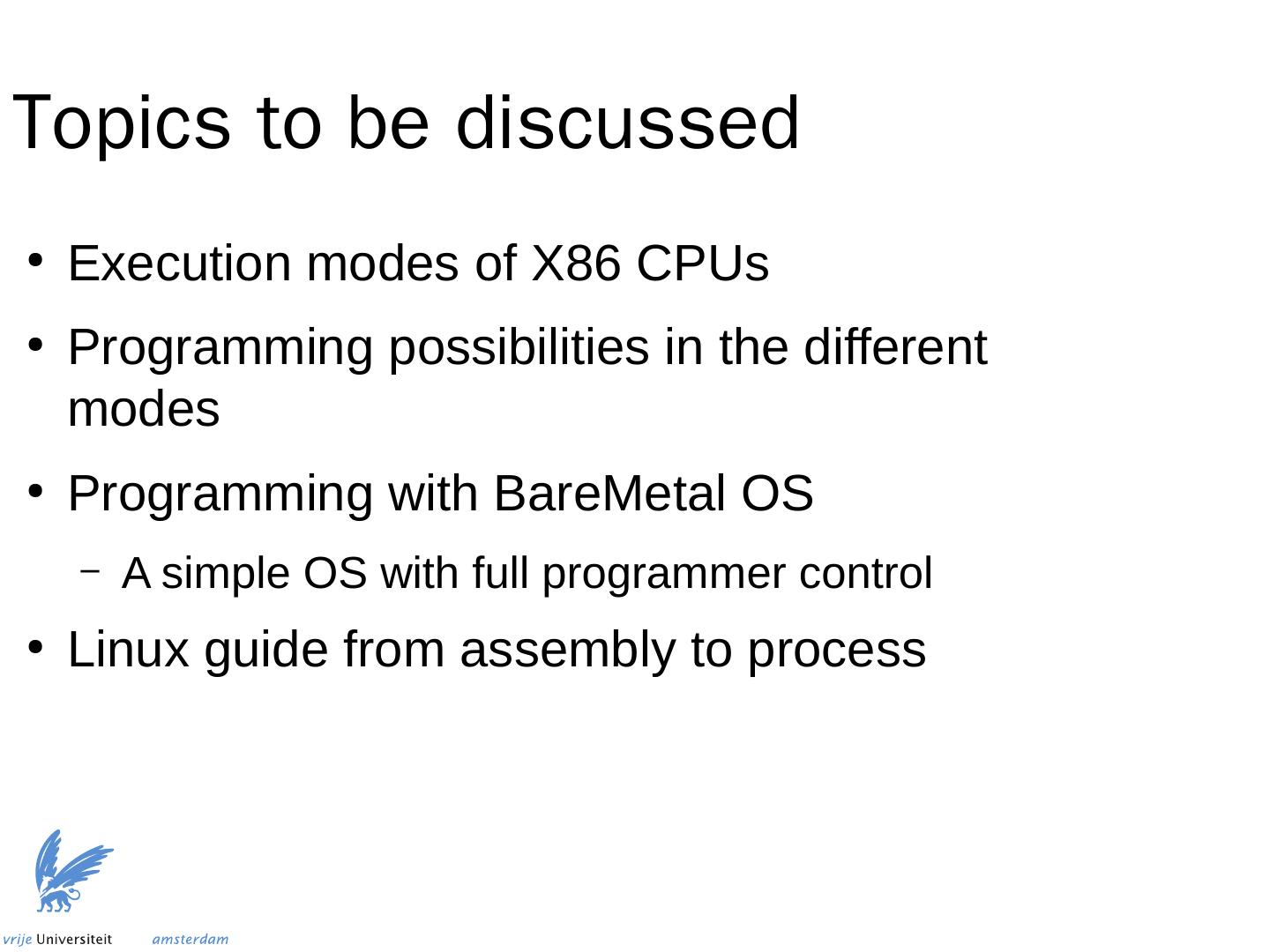 Topics to be discussed

• Execution modes of X86 CPUs
• Programming possibilities in the different modes
• Programming with BareMetal OS
  – A simple OS with full programmer control
• Linux guide from assembly to process

vrije Universiteit amsterdam